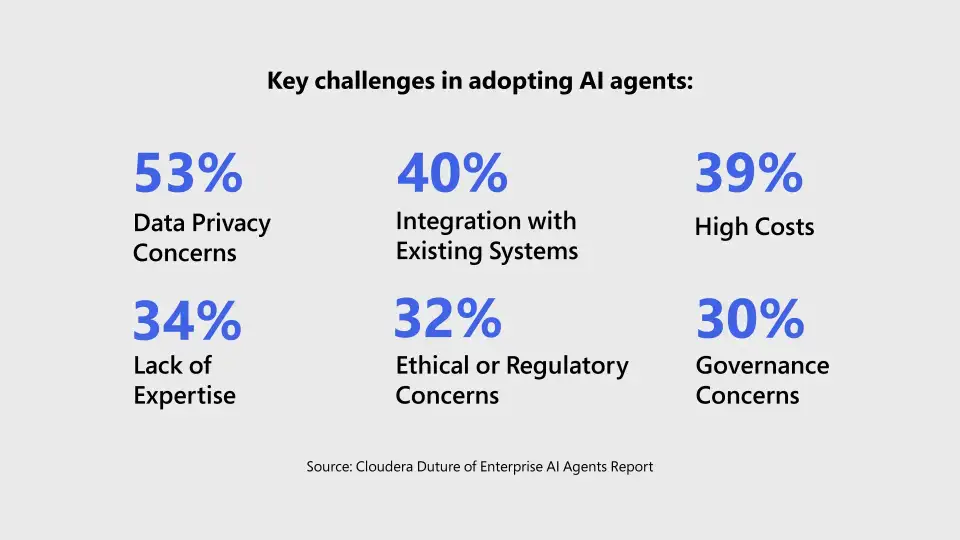 Key challenges in adopting AI agents:

53%
Data Privacy Concerns

40%
Integration with Existing Systems

39%
High Costs

34%
Lack of Expertise

32%
Ethical or Regulatory Concerns

30%
Governance Concerns

Source: Cloudera Duture of Enterprise AI Agents Report